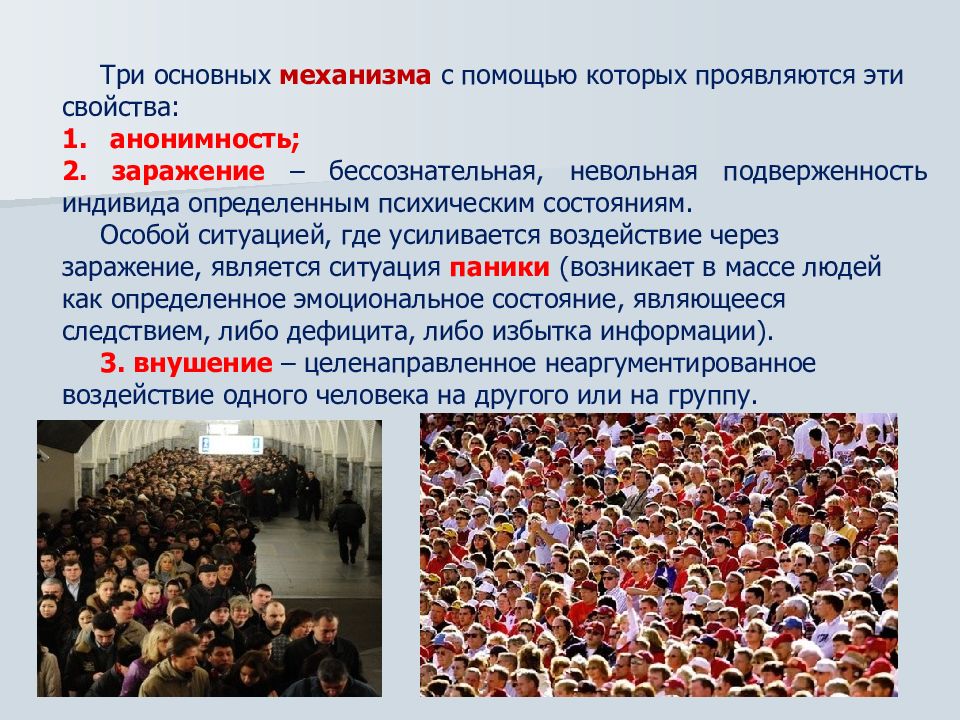 Три основных механизма с помощью которых проявляются эти свойства:
1. анонимность;
2. заражение – бессознательная, невольная подверженность индивида определенным психическим состояниям.

Особой ситуацией, где усиливается воздействие через заражение, является ситуация паники (возникает в массе людей как определенное эмоциональное состояние, являющееся следствием, либо дефицита, либо избытка информации).

3. внушение – целенаправленное неаргументированное воздействие одного человека на другого или на группу.